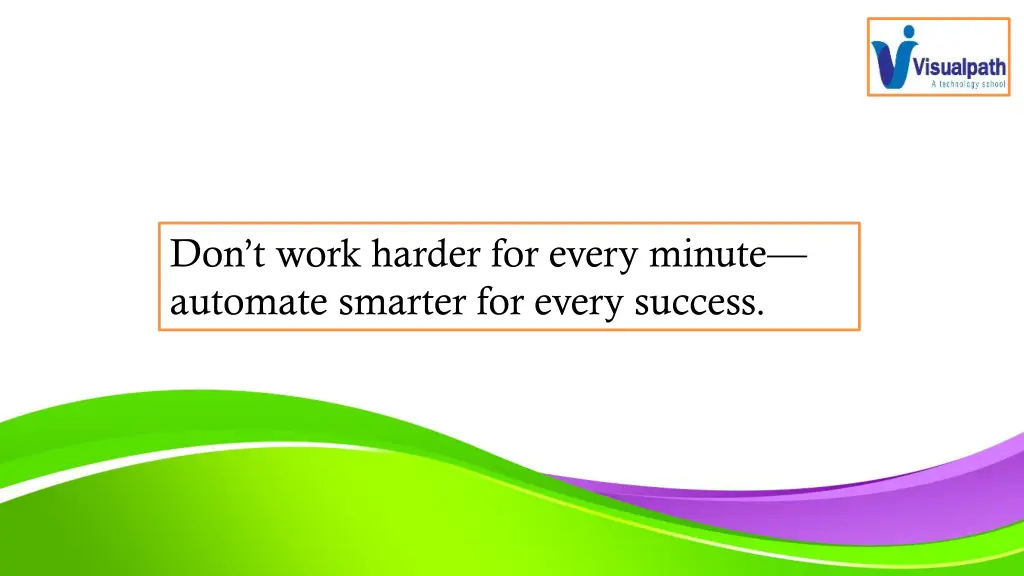 Visualpath
A technology school

Don’t work harder for every minute—automate smarter for every success.